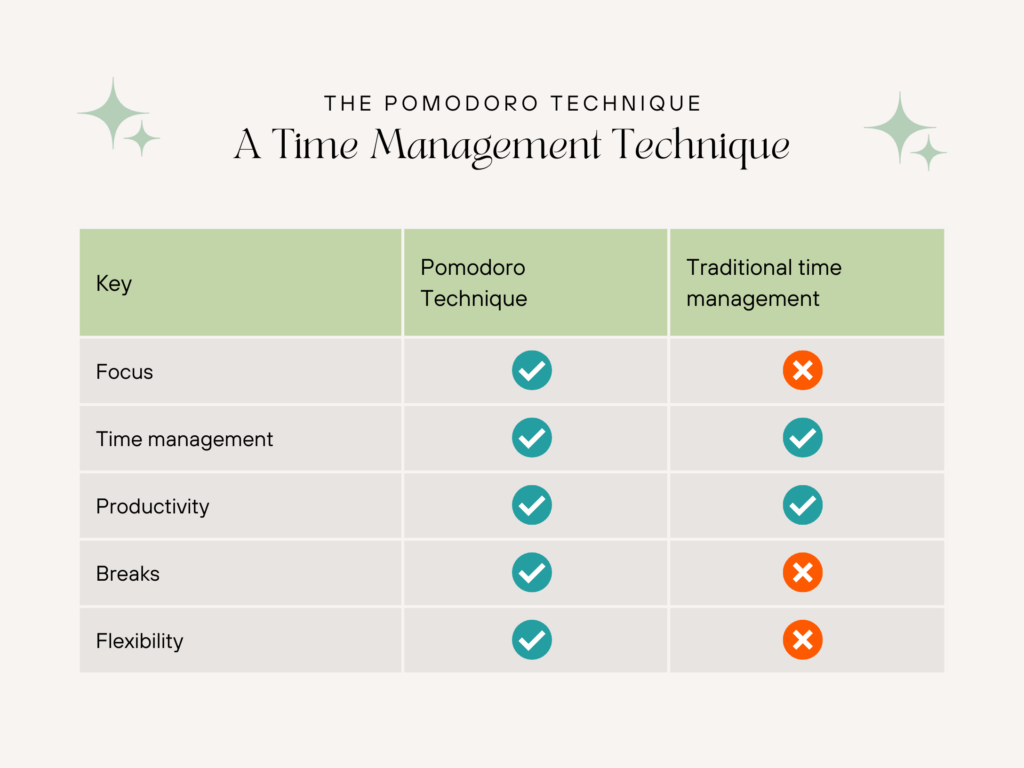 THE POMODORO TECHNIQUE
A Time Management Technique

| Key | Pomodoro Technique | Traditional time management |
|---|---|---|
| Focus | ✓ | ✗ |
| Time management | ✓ | ✓ |
| Productivity | ✓ | ✓ |
| Breaks | ✓ | ✗ |
| Flexibility | ✓ | ✗ |